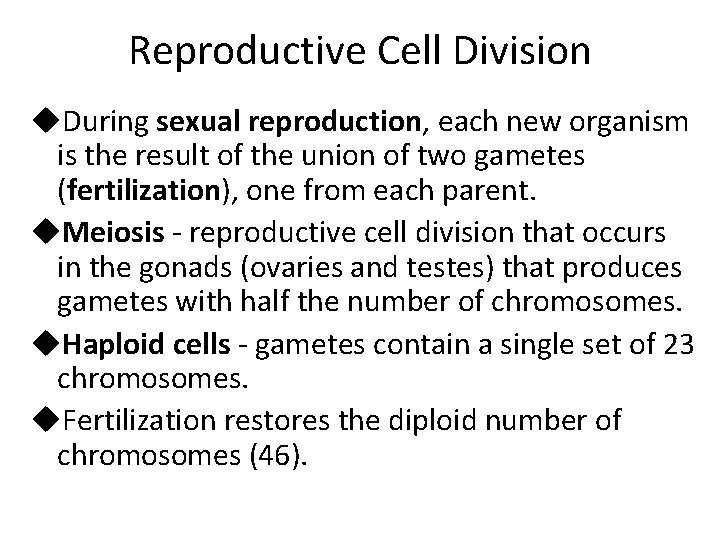 Reproductive Cell Division

◆During sexual reproduction, each new organism is the result of the union of two gametes (fertilization), one from each parent.

◆Meiosis - reproductive cell division that occurs in the gonads (ovaries and testes) that produces gametes with half the number of chromosomes.

◆Haploid cells - gametes contain a single set of 23 chromosomes.

◆Fertilization restores the diploid number of chromosomes (46).